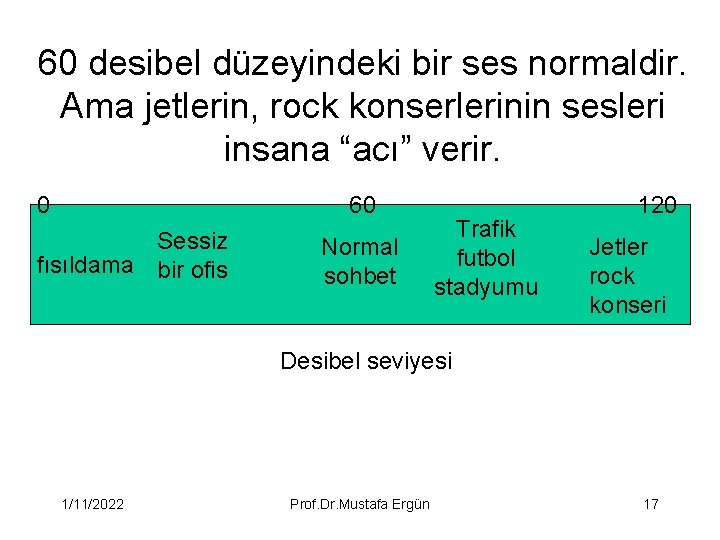 60 desibel düzeyindeki bir ses normaldir. Ama jetlerin, rock konserlerinin sesleri insana “acı” verir.

0

60

120

fısıldama

Sessiz bir ofis

Normal sohbet

Trafik futbol stadyumu

Jetler rock konseri

Desibel seviyesi

1/11/2022

Prof.Dr.Mustafa Ergün

17